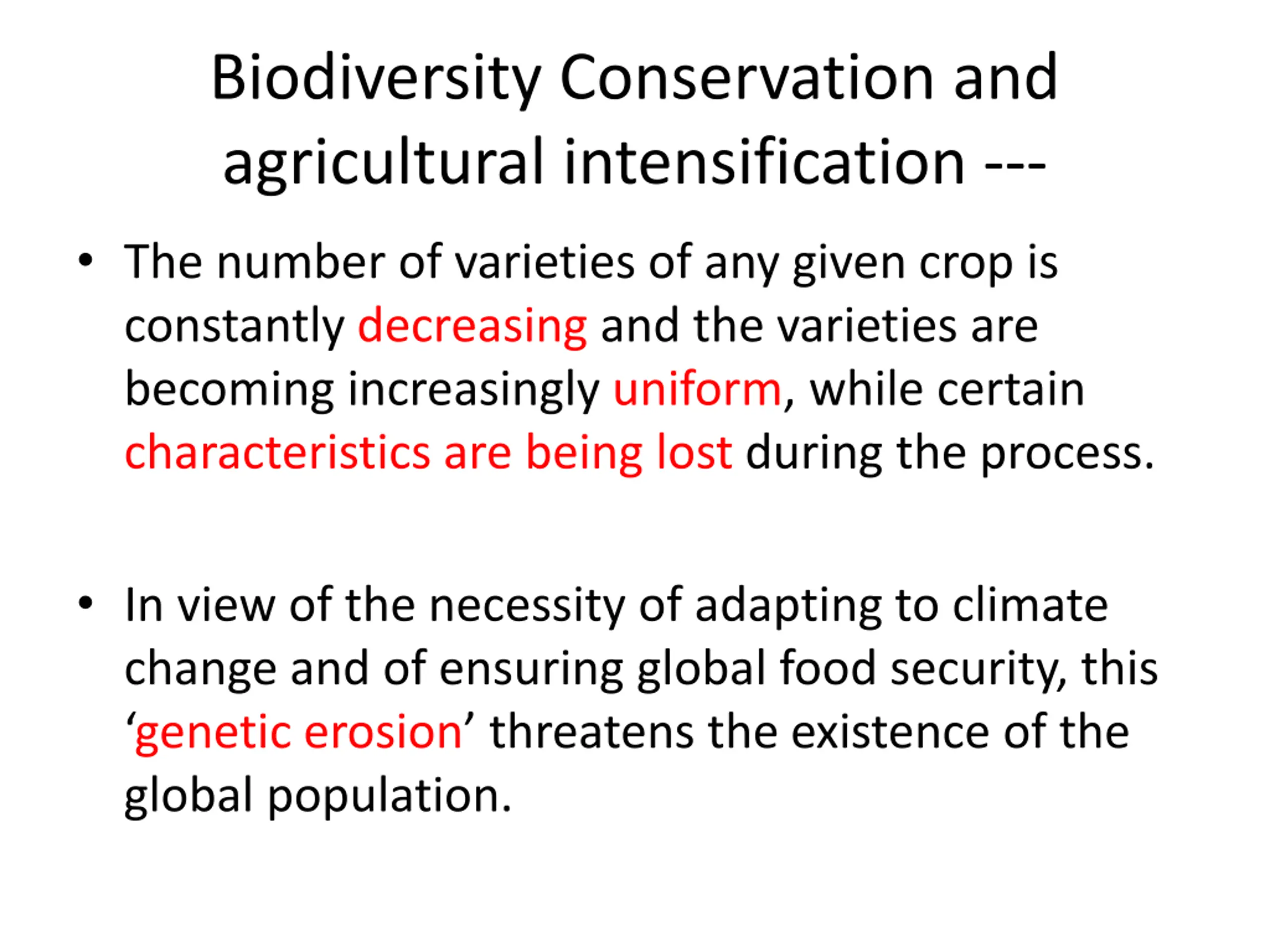 Biodiversity Conservation and agricultural intensification ---

• The number of varieties of any given crop is constantly decreasing and the varieties are becoming increasingly uniform, while certain characteristics are being lost during the process.

• In view of the necessity of adapting to climate change and of ensuring global food security, this ‘genetic erosion’ threatens the existence of the global population.